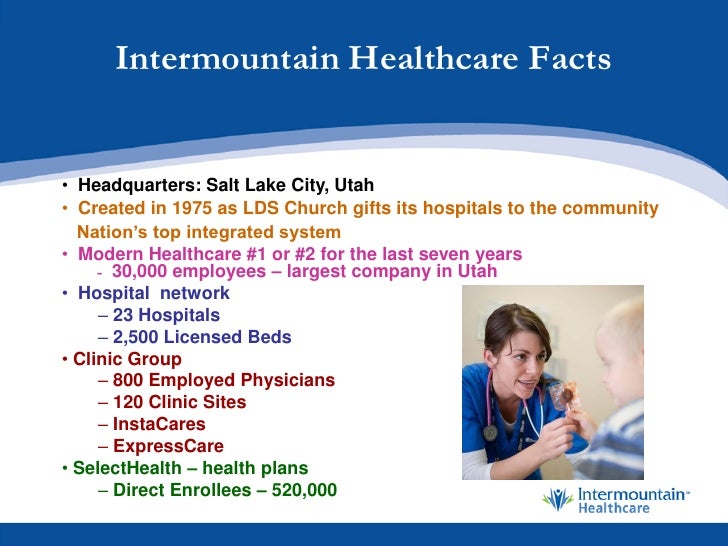 Intermountain Healthcare Facts

• Headquarters: Salt Lake City, Utah
• Created in 1975 as LDS Church gifts its hospitals to the community
Nation's top integrated system
• Modern Healthcare #1 or #2 for the last seven years
- 30,000 employees – largest company in Utah
• Hospital network
– 23 Hospitals
– 2,500 Licensed Beds
• Clinic Group
– 800 Employed Physicians
– 120 Clinic Sites
– InstaCares
– ExpressCare
• SelectHealth – health plans
– Direct Enrollees – 520,000

Intermountain Healthcare